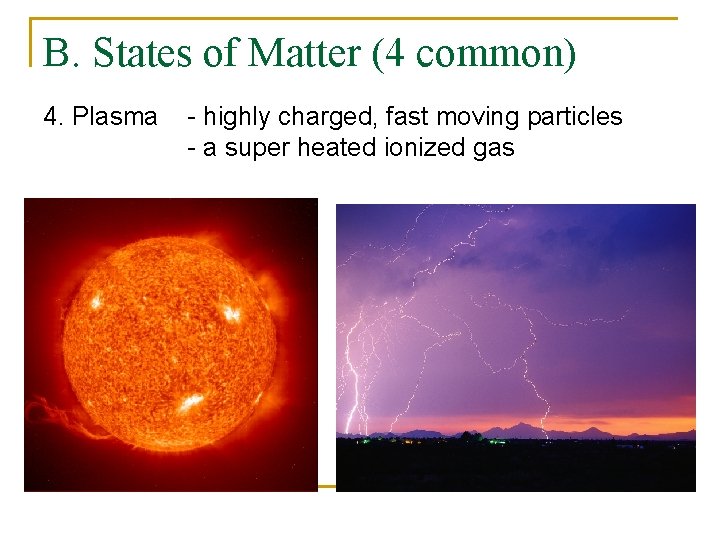 B. States of Matter (4 common)

4. Plasma - highly charged, fast moving particles
- a super heated ionized gas